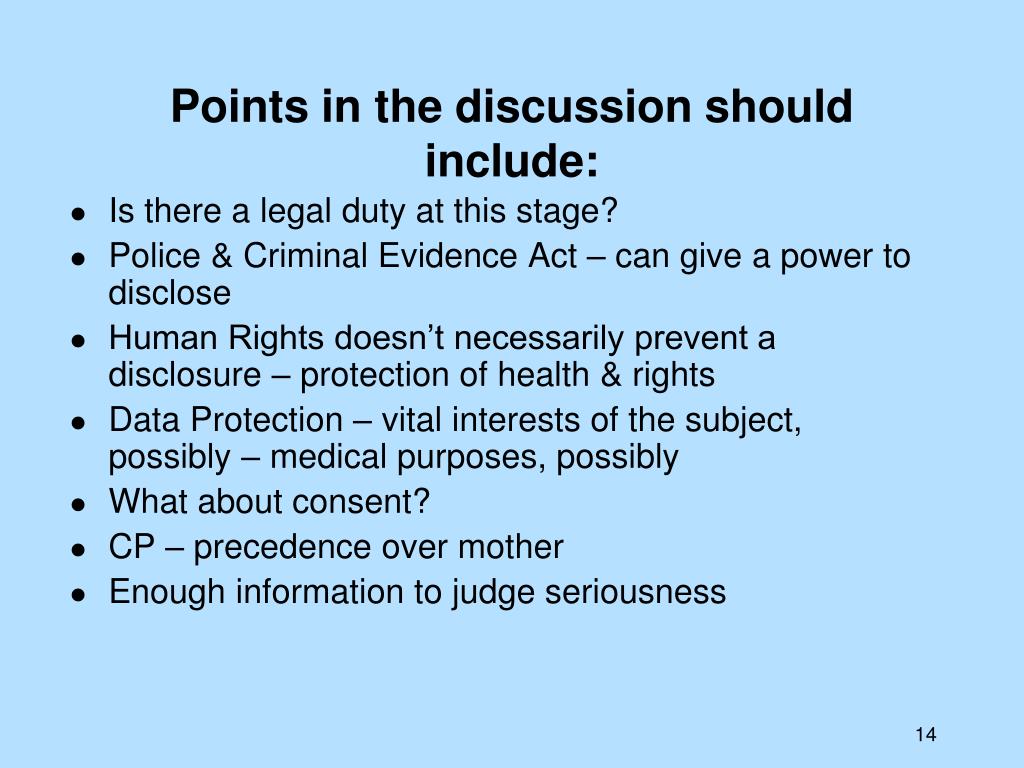 Points in the discussion should include:

- Is there a legal duty at this stage?
- Police & Criminal Evidence Act – can give a power to disclose
- Human Rights doesn’t necessarily prevent a disclosure – protection of health & rights
- Data Protection – vital interests of the subject, possibly – medical purposes, possibly
- What about consent?
- CP – precedence over mother
- Enough information to judge seriousness

14